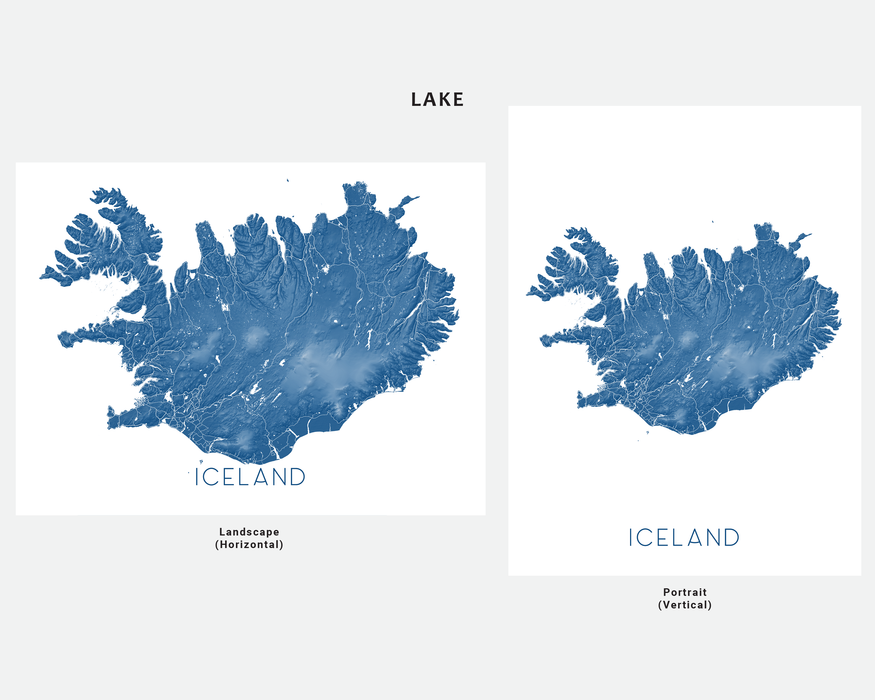 LAKE

ICELAND

Landscape
(Horizontal)

ICELAND

Portrait
(Vertical)